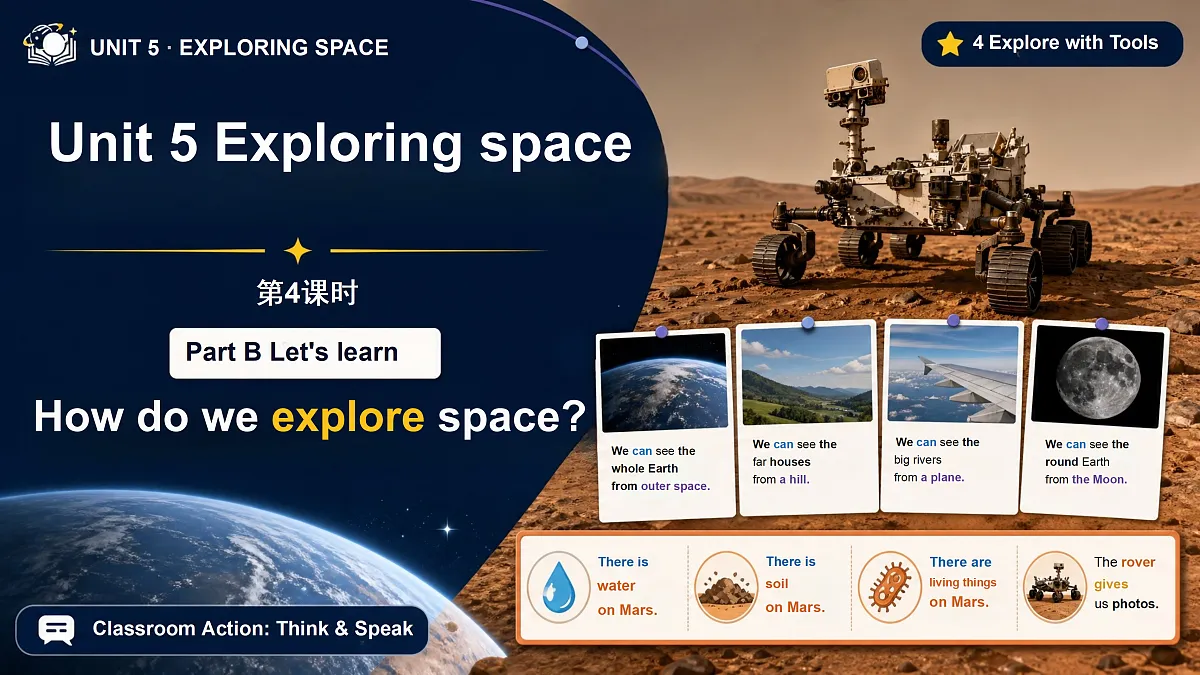 UNIT 5 · EXPLORING SPACE

4 Explore with Tools

Unit 5 Exploring space

第4课时

Part B Let's learn

How do we explore space?

We can see the whole Earth from outer space.

We can see the far houses from a hill.

We can see the big rivers from a plane.

We can see the round Earth from the Moon.

There is water on Mars.

There is soil on Mars.

There are living things on Mars.

The rover gives us photos.

Classroom Action: Think & Speak